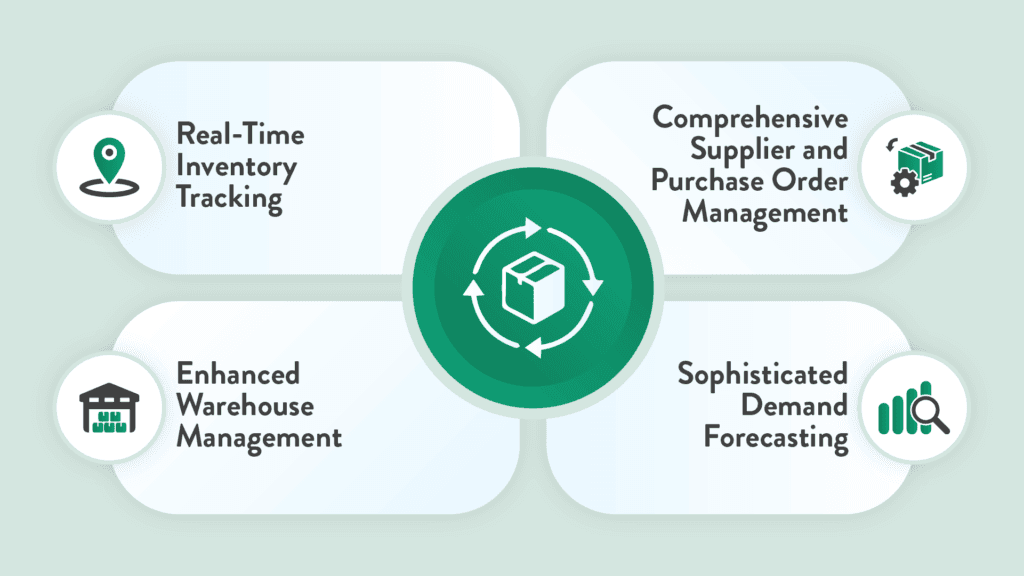 Real-Time Inventory Tracking

Comprehensive Supplier and Purchase Order Management

Enhanced Warehouse Management

Sophisticated Demand Forecasting